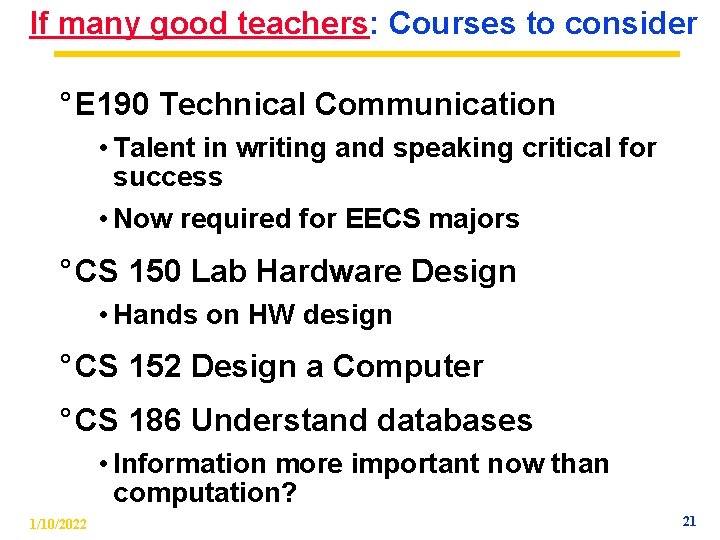 If many good teachers: Courses to consider

° E190 Technical Communication

• Talent in writing and speaking critical for success

• Now required for EECS majors

° CS 150 Lab Hardware Design

• Hands on HW design

° CS 152 Design a Computer

° CS 186 Understand databases

• Information more important now than computation?

1/10/2022

21